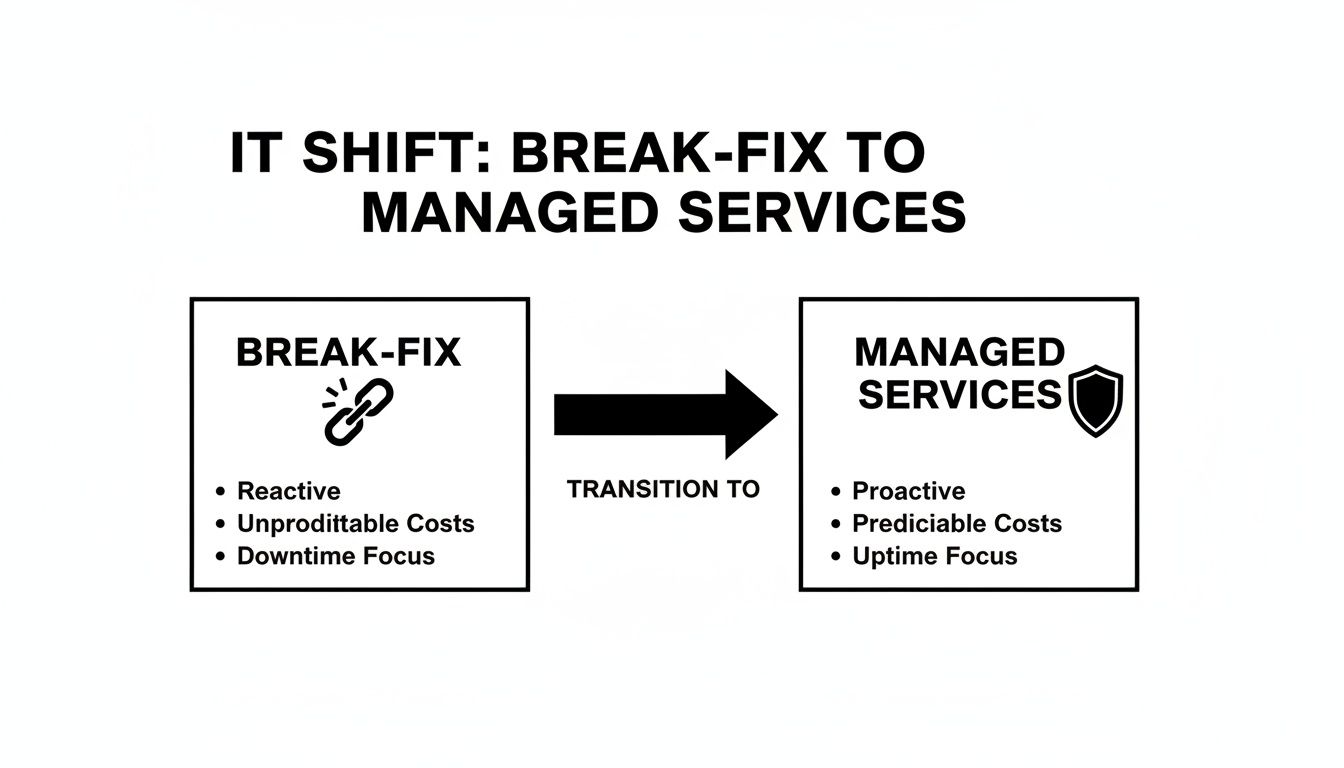 IT SHIFT: BREAK-FIX TO MANAGED SERVICES

BREAK-FIX

• Reactive
• Unproditable Costs
• Downtime Focus

TRANSITION TO

MANAGED SERVICES

• Proactive
• Prediciable Costs
• Uptime Focus